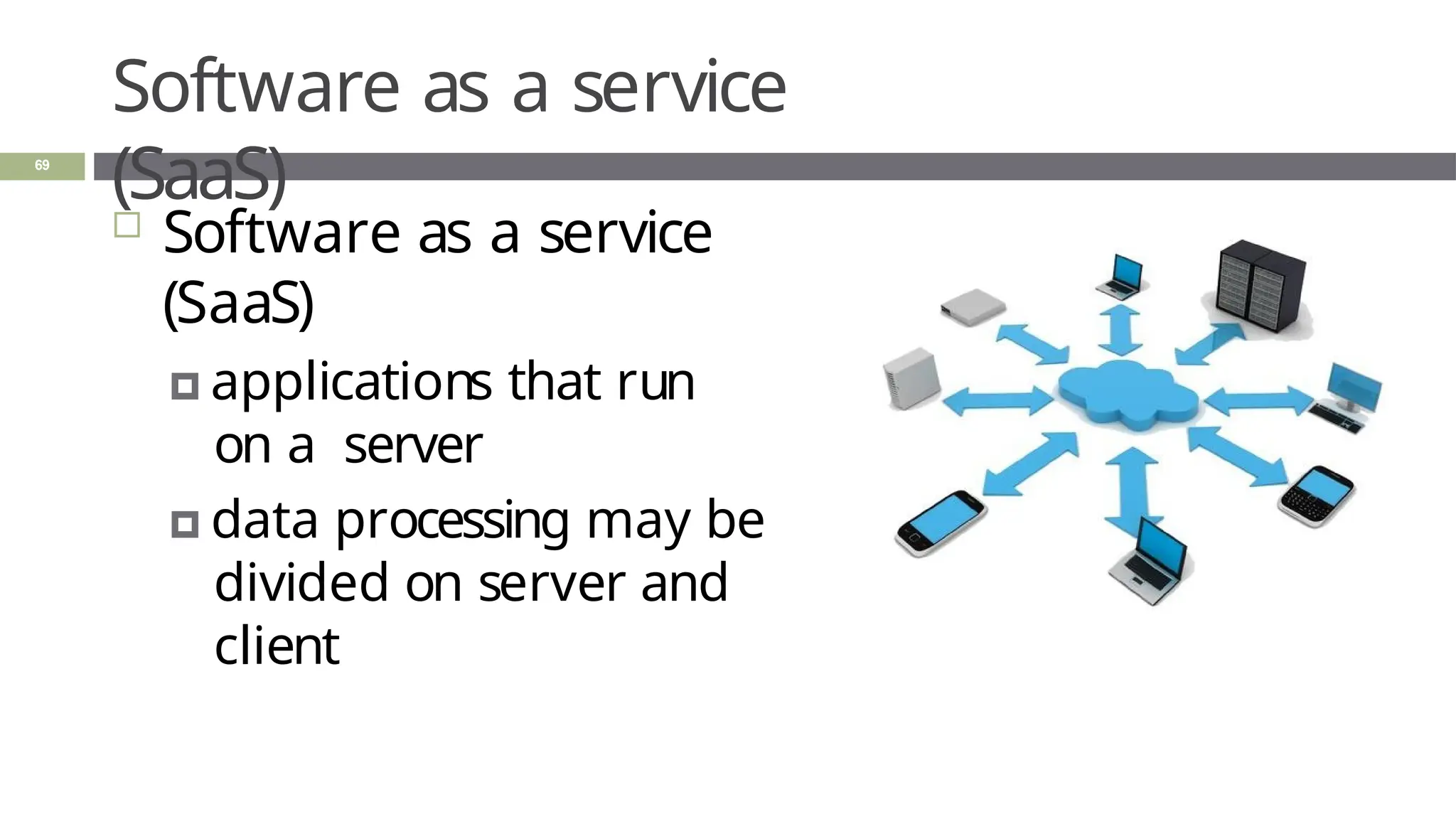 Software as a service (SaaS)

69

Software as a service (SaaS)

applications that run on a server

data processing may be divided on server and client